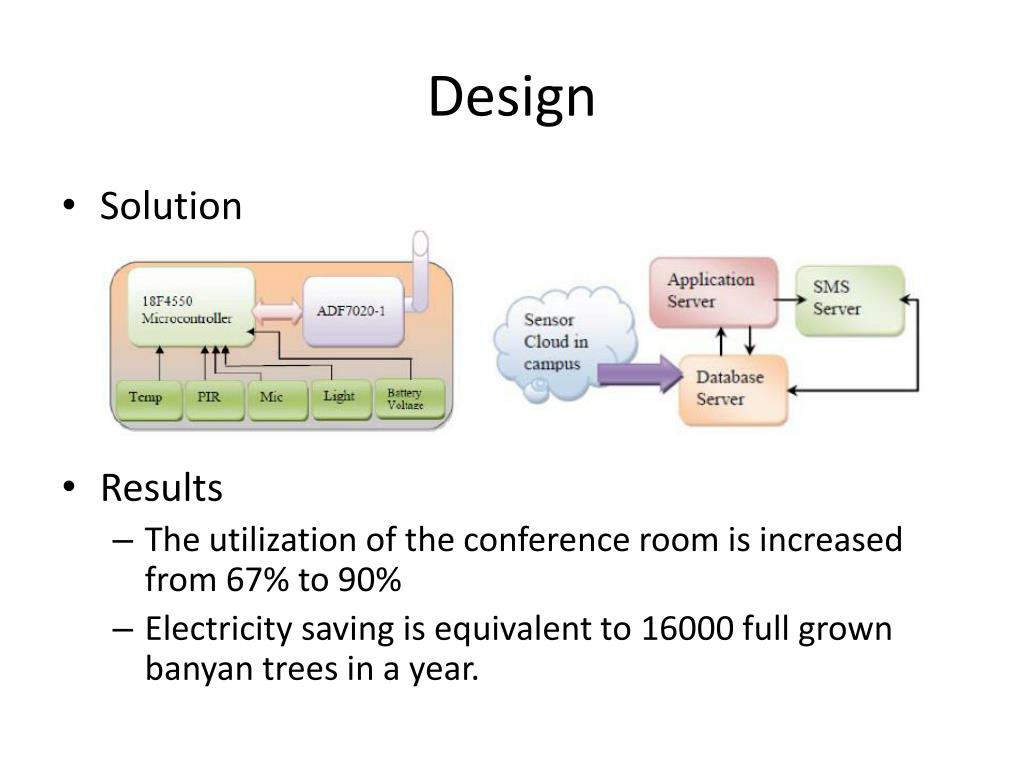 Design

• Solution

18F4550 Microcontroller

ADF7020-1

Temp

PIR

Mic

Light

Battery Voltage

Sensor Cloud in campus

Application Server

SMS Server

Database Server

• Results

– The utilization of the conference room is increased from 67% to 90%

– Electricity saving is equivalent to 16000 full grown banyan trees in a year.